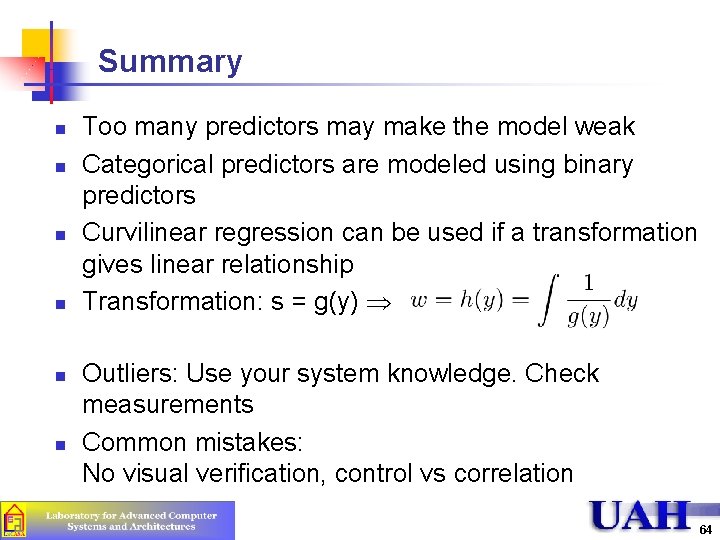 Summary

- Too many predictors may make the model weak
- Categorical predictors are modeled using binary predictors
- Curvilinear regression can be used if a transformation gives linear relationship
- Transformation: s = g(y) $\Rightarrow$ $w = h(y) = \int \frac{1}{g(y)} dy$
- Outliers: Use your system knowledge. Check measurements
- Common mistakes:
No visual verification, control vs correlation

Laboratory for Advanced Computer Systems and Architectures

UAH

64